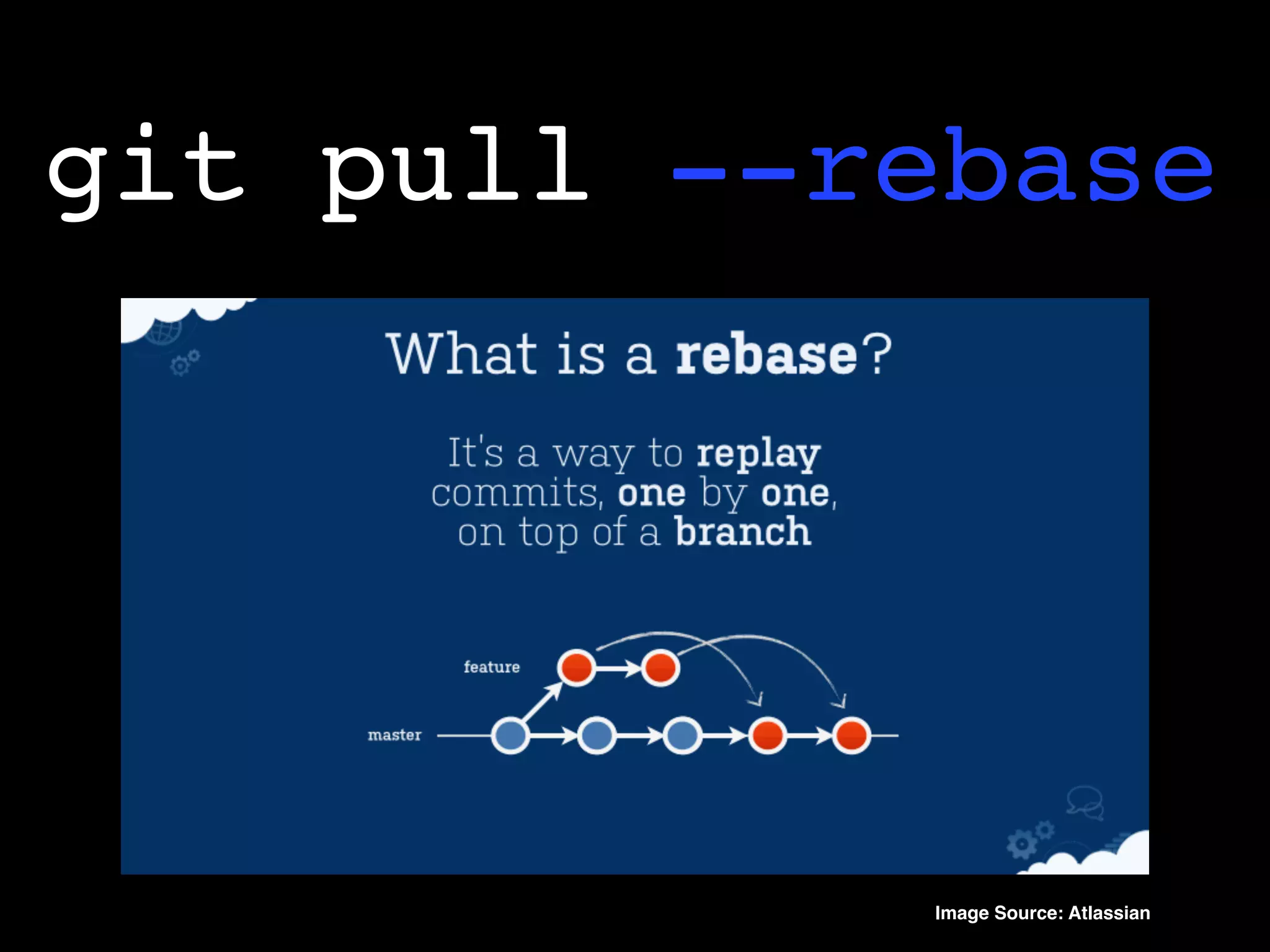 git pull --rebase

What is a rebase?

It's a way to replay commits, one by one, on top of a branch

feature

master

Image Source: Atlassian